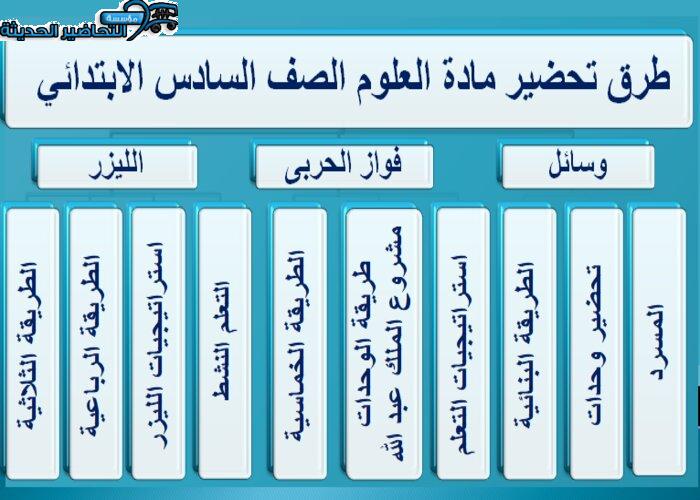 مؤسسة التحاضير الحديثة

طرق تحضير مادة العلوم الصف السادس الابتدائي

وسائل

فواز الحربى

الليزر

المسرد

تحضير وحدات

الطريقة البنائية

استراتيجيات التعلم

طريقة الوحدات مشروع الملك عبد الله

الطريقة الخماسية

التعلم النشط

استراتيجيات الليزر

الطريقة الرباعية

الطريقة الثلاثية